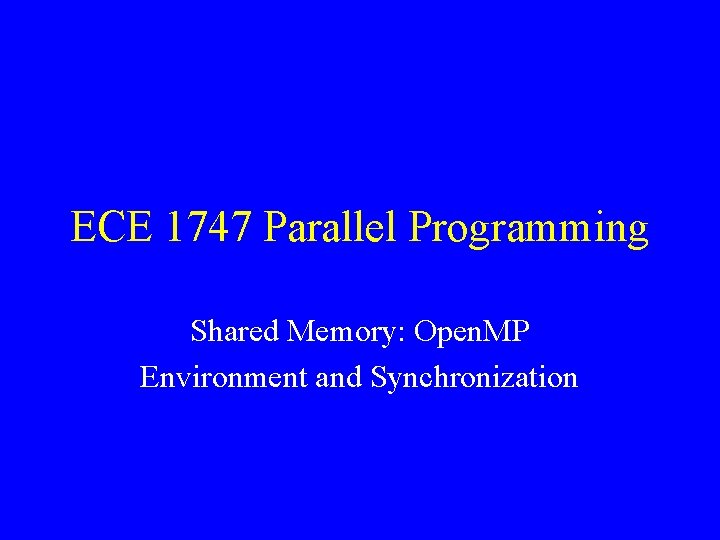 ECE 1747 Parallel Programming

Shared Memory: OpenMP
Environment and Synchronization